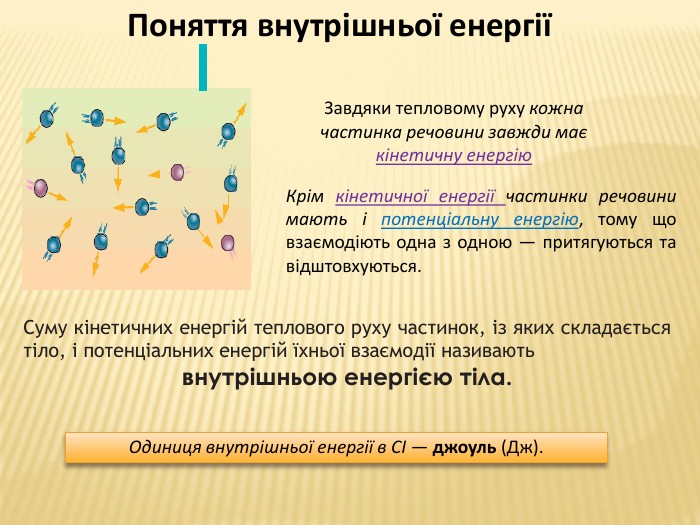 Поняття внутрішньої енергії

Завдяки тепловому руху кожна частинка речовини завжди має кінетичну енергію

Крім кінетичної енергії частинки речовини мають і потенціальну енергію, тому що взаємодіють одна з одною — притягуються та відштовхуються.

Суму кінетичних енергій теплового руху частинок, із яких складається тіло, і потенціальних енергій їхньої взаємодії називають
внутрішньою енергією тіла.

Одиниця внутрішньої енергії в СІ — джоуль (Дж).